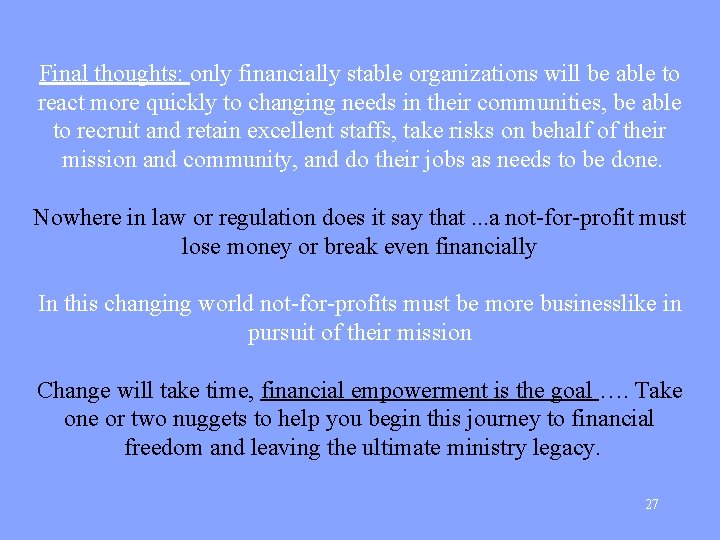 Final thoughts: only financially stable organizations will be able to react more quickly to changing needs in their communities, be able to recruit and retain excellent staffs, take risks on behalf of their mission and community, and do their jobs as needs to be done.

Nowhere in law or regulation does it say that ...a not-for-profit must lose money or break even financially

In this changing world not-for-profits must be more businesslike in pursuit of their mission

Change will take time, financial empowerment is the goal …. Take one or two nuggets to help you begin this journey to financial freedom and leaving the ultimate ministry legacy.

27